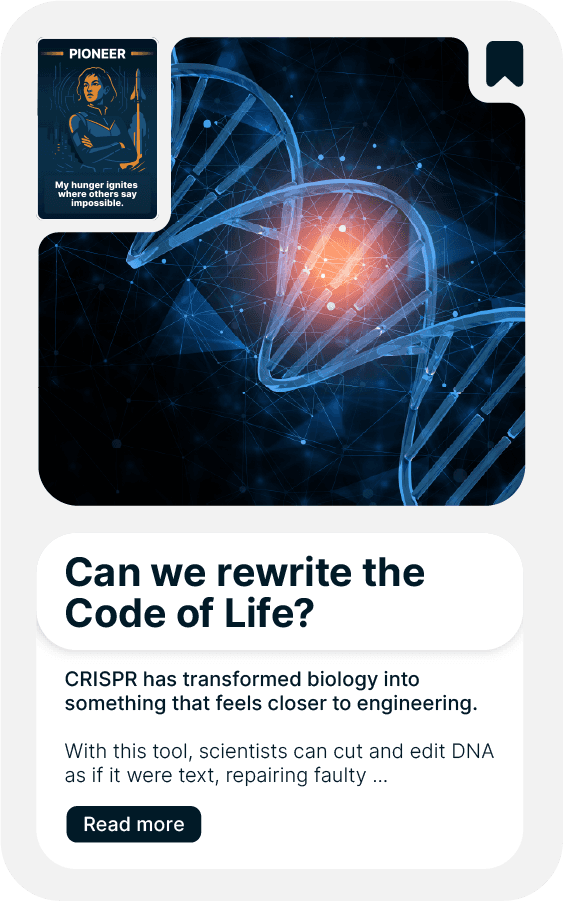 PIONEER

My hunger ignites where others say impossible.

Can we rewrite the Code of Life?

CRISPR has transformed biology into something that feels closer to engineering.

With this tool, scientists can cut and edit DNA as if it were text, repairing faulty ...

Read more